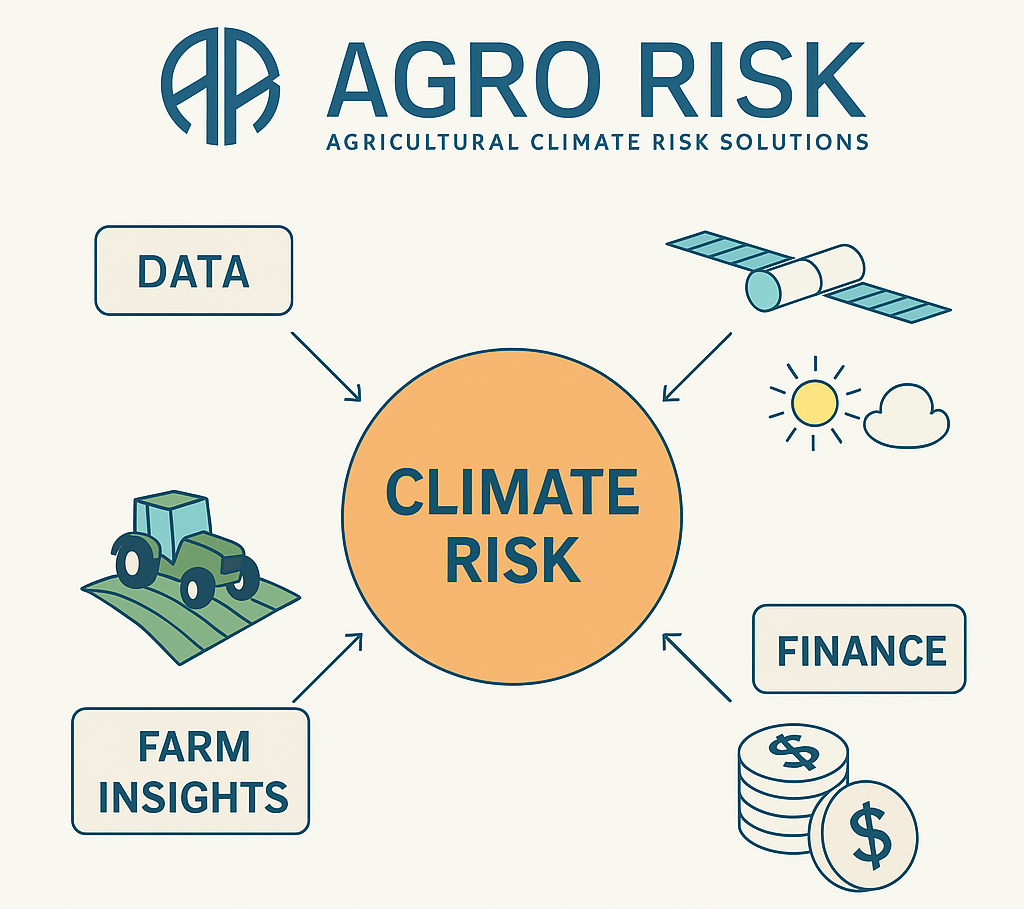 AR AGRO RISK
AGRICULTURAL CLIMATE RISK SOLUTIONS

DATA

CLIMATE RISK

FINANCE

FARM INSIGHTS

$

$